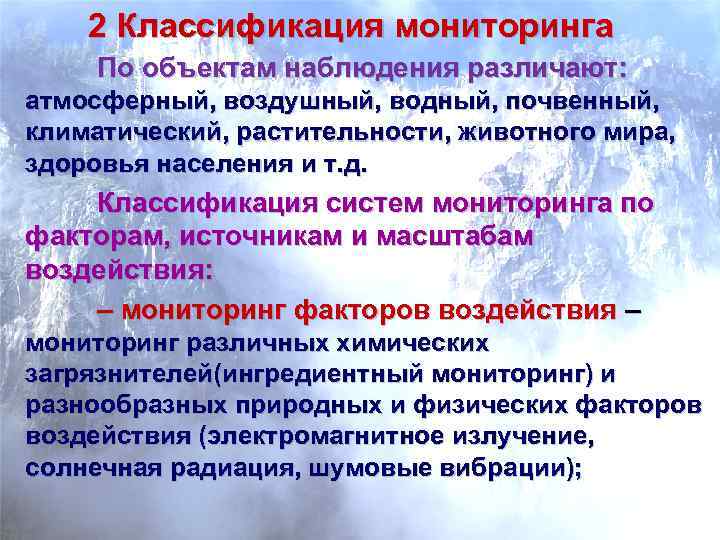 2 Классификация мониторинга

По объектам наблюдения различают: атмосферный, воздушный, водный, почвенный, климатический, растительности, животного мира, здоровья населения и т.д.

Классификация систем мониторинга по факторам, источникам и масштабам воздействия:

– мониторинг факторов воздействия – мониторинг различных химических загрязнителей(ингредиентный мониторинг) и разнообразных природных и физических факторов воздействия (электромагнитное излучение, солнечная радиация, шумовые вибрации);